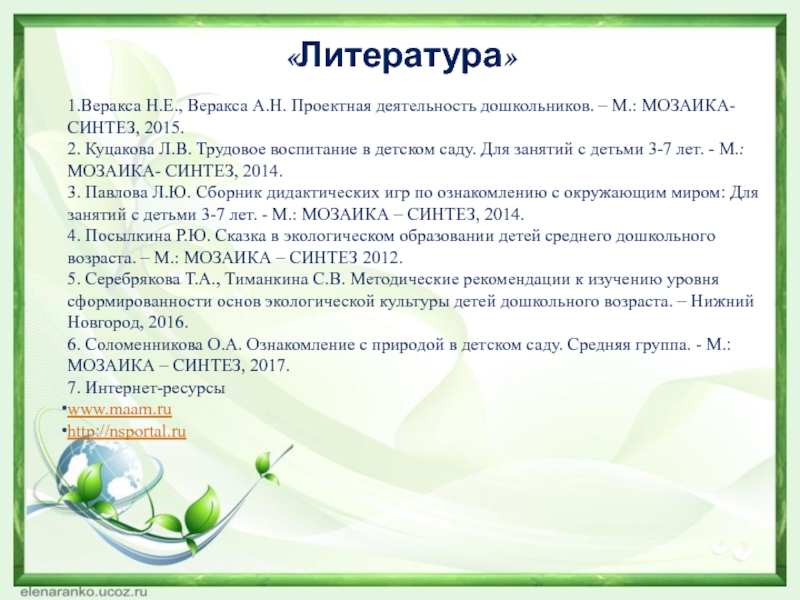 «Литература»

1.Веракса Н.Е., Веракса А.Н. Проектная деятельность дошкольников. – М.: МОЗАИКА-СИНТЕЗ, 2015.
2. Куцакова Л.В. Трудовое воспитание в детском саду. Для занятий с детьми 3-7 лет. - М.: МОЗАИКА- СИНТЕЗ, 2014.
3. Павлова Л.Ю. Сборник дидактических игр по ознакомлению с окружающим миром: Для занятий с детьми 3-7 лет. - М.: МОЗАИКА – СИНТЕЗ, 2014.
4. Посылкина Р.Ю. Сказка в экологическом образовании детей среднего дошкольного возраста. – М.: МОЗАИКА – СИНТЕЗ 2012.
5. Серебрякова Т.А., Тиманкина С.В. Методические рекомендации к изучению уровня сформированности основ экологической культуры детей дошкольного возраста. – Нижний Новгород, 2016.
6. Соломенникова О.А. Ознакомление с природой в детском саду. Средняя группа. - М.: МОЗАИКА – СИНТЕЗ, 2017.
7. Интернет-ресурсы
•www.maam.ru
•http://nsportal.ru

elenaranko.ucoz.ru